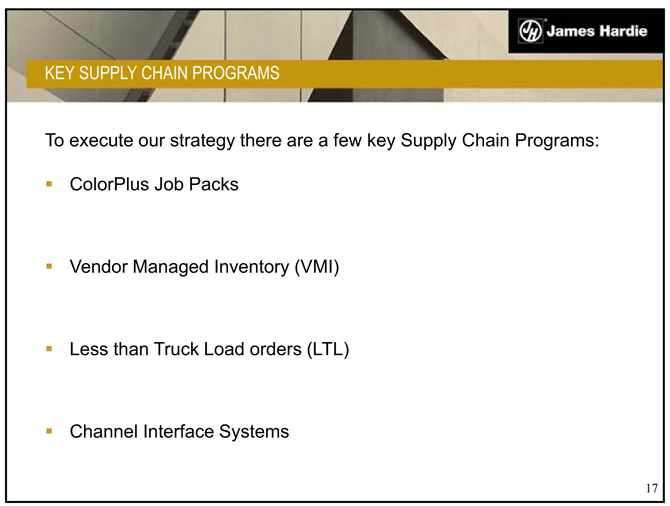 James Hardie

KEY SUPPLY CHAIN PROGRAMS

To execute our strategy there are a few key Supply Chain Programs:

▪ ColorPlus Job Packs

▪ Vendor Managed Inventory (VMI)

▪ Less than Truck Load orders (LTL)

▪ Channel Interface Systems

17